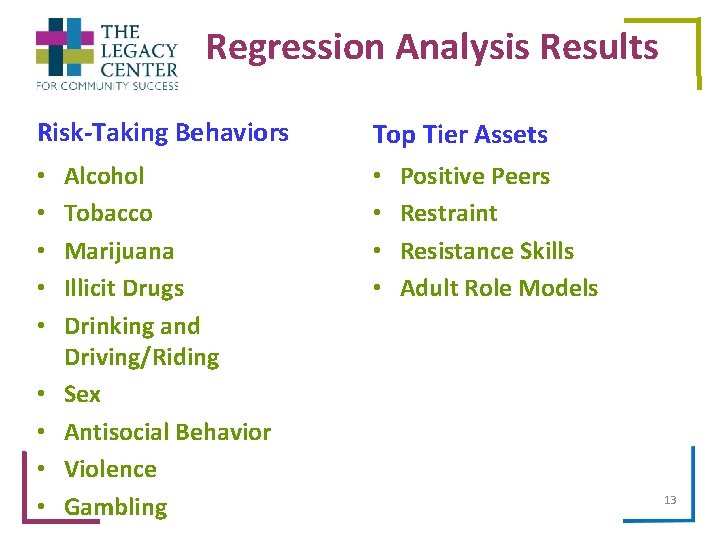 THE LEGACY CENTER
FOR COMMUNITY SUCCESS

Regression Analysis Results

Risk-Taking Behaviors
• Alcohol
• Tobacco
• Marijuana
• Illicit Drugs
• Drinking and Driving/Riding
• Sex
• Antisocial Behavior
• Violence
• Gambling

Top Tier Assets
• Positive Peers
• Restraint
• Resistance Skills
• Adult Role Models

13